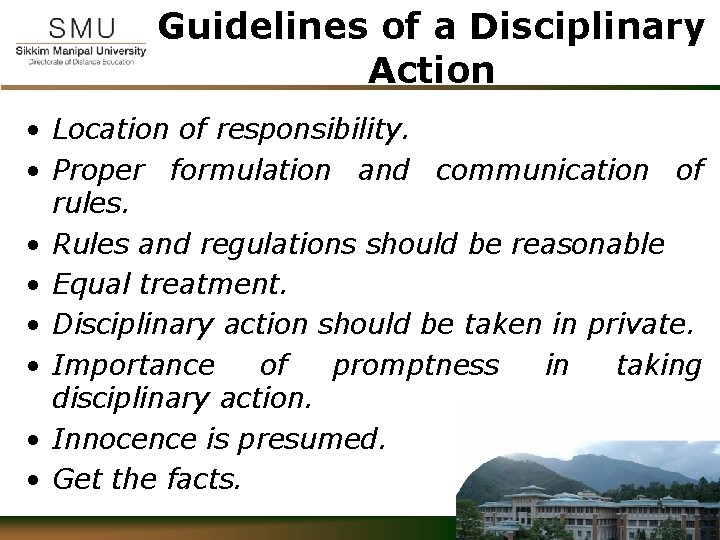 SMU
Sikkim Manipal University
Directorate of Distance Education

Guidelines of a Disciplinary Action

• Location of responsibility.
• Proper formulation and communication of rules.
• Rules and regulations should be reasonable
• Equal treatment.
• Disciplinary action should be taken in private.
• Importance of promptness in taking disciplinary action.
• Innocence is presumed.
• Get the facts.